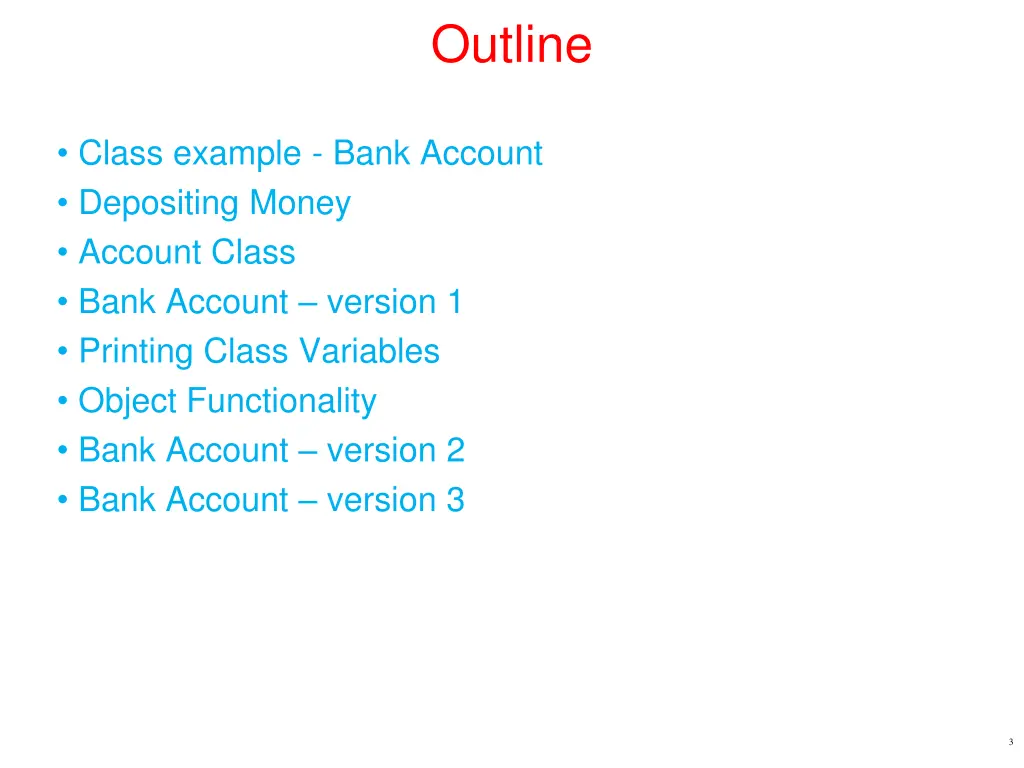 Outline

• Class example - Bank Account
• Depositing Money
• Account Class
• Bank Account – version 1
• Printing Class Variables
• Object Functionality
• Bank Account – version 2
• Bank Account – version 3

3